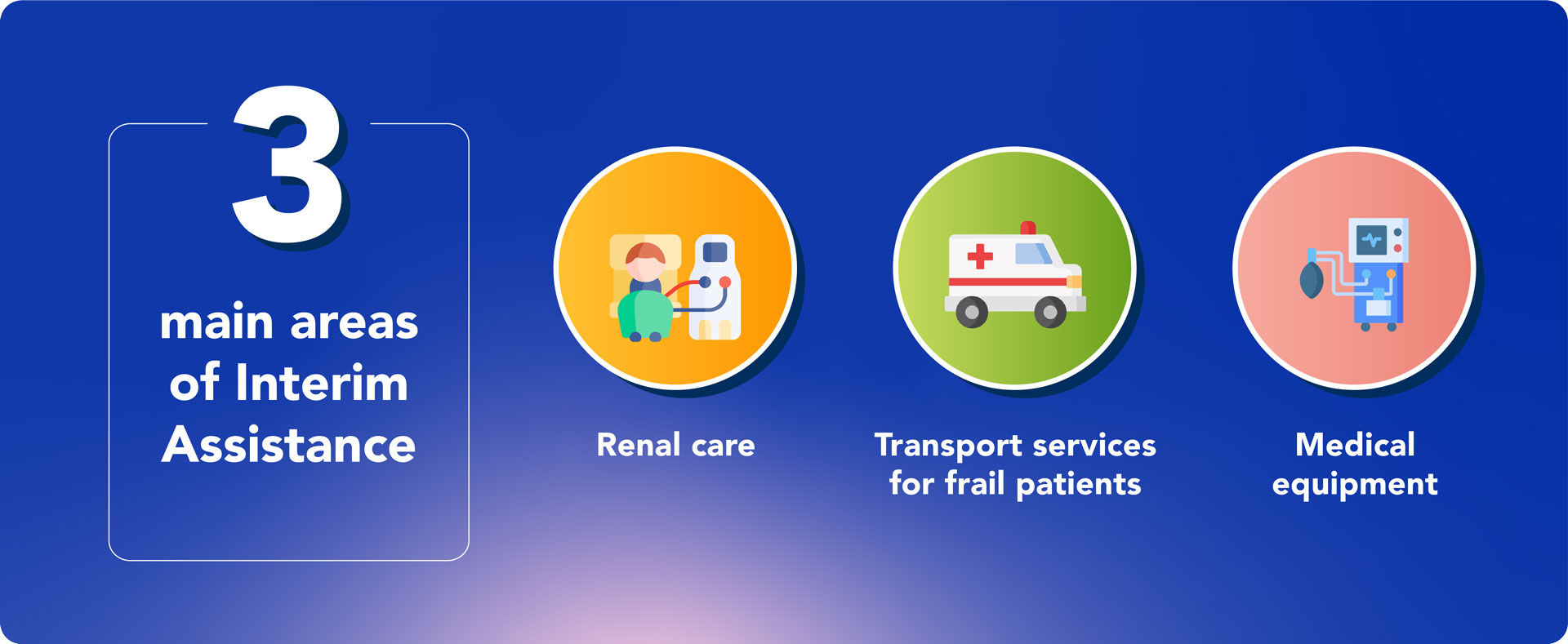 3

main areas of Interim Assistance

Renal care

Transport services for frail patients

Medical equipment